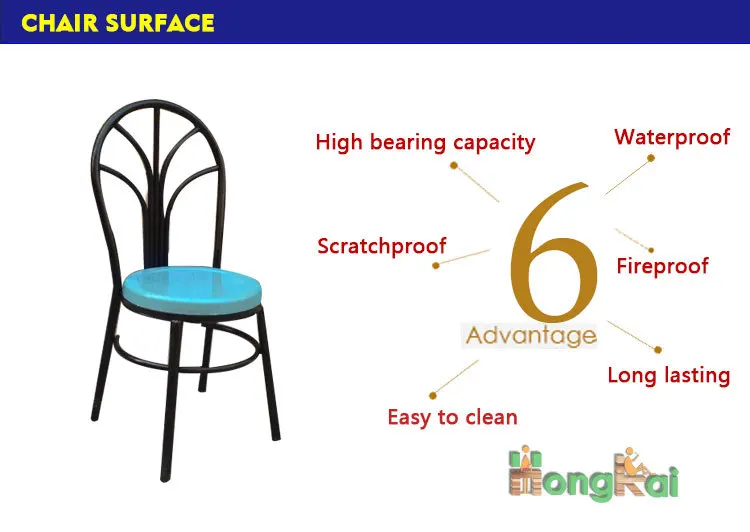 CHAIR SURFACE

High bearing capacity

Waterproof

Scratchproof

6

Fireproof

Advantage

Long lasting

Easy to clean

HongKai